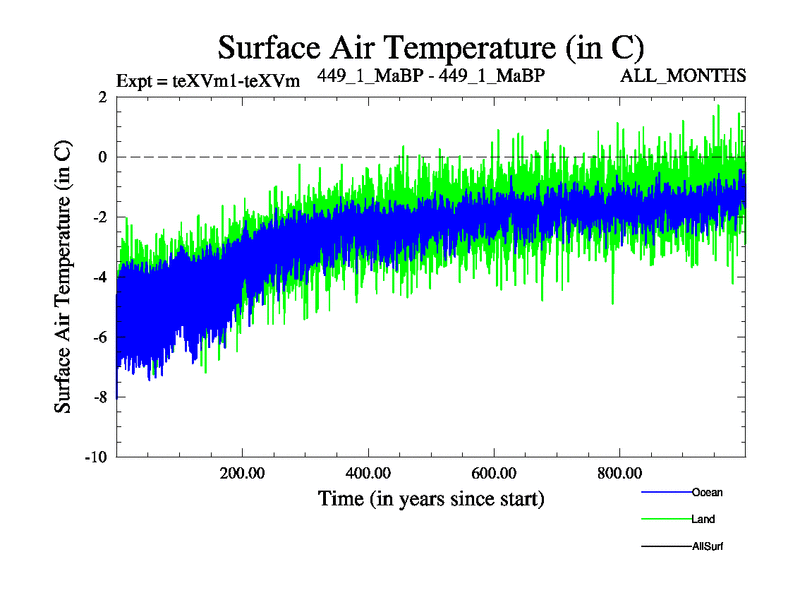 Surface Air Temperature (in C)

Expt = teXVm1-teXVm 449_1_MaBP - 449_1_MaBP ALL_MONTHS

Surface Air Temperature (in C)

2
0
-2
-4
-6
-8
-10

200.00 400.00 600.00 800.00

Time (in years since start)

Ocean
Land
AllSurf